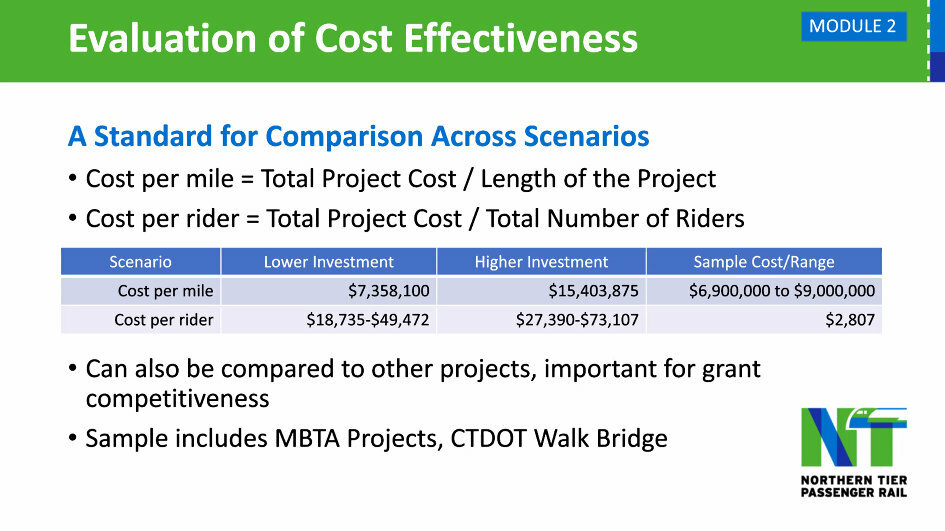 Evaluation of Cost Effectiveness

MODULE 2

A Standard for Comparison Across Scenarios

• Cost per mile = Total Project Cost / Length of the Project

• Cost per rider = Total Project Cost / Total Number of Riders

| Scenario | Lower Investment | Higher Investment | Sample Cost/Range |
|---|---|---|---|
| Cost per mile | \$7,358,100 | \$15,403,875 | \$6,900,000 to \$9,000,000 |
| Cost per rider | \$18,735-\$49,472 | \$27,390-\$73,107 | \$2,807 |

• Can also be compared to other projects, important for grant competitiveness

• Sample includes MBTA Projects, CTDOT Walk Bridge

NT
NORTHERN TIER
PASSENGER RAIL